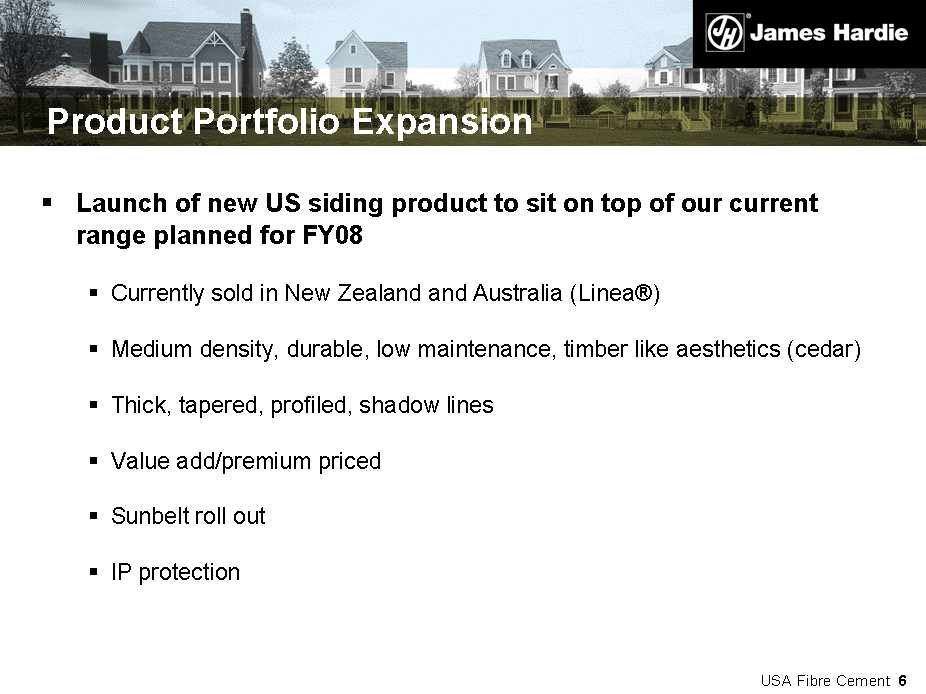 JH® James Hardie

Product Portfolio Expansion

▪ Launch of new US siding product to sit on top of our current range planned for FY08

▪ Currently sold in New Zealand and Australia (Linea®)

▪ Medium density, durable, low maintenance, timber like aesthetics (cedar)

▪ Thick, tapered, profiled, shadow lines

▪ Value add/premium priced

▪ Sunbelt roll out

▪ IP protection

USA Fibre Cement 6